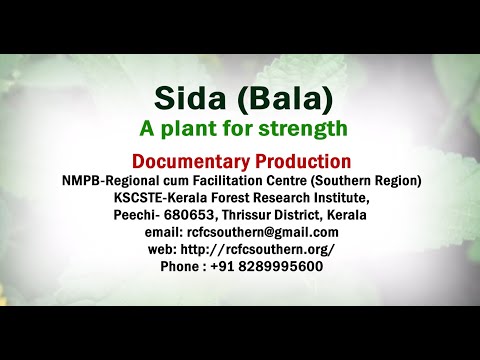 Sida (Bala)
A plant for strength

Documentary Production
NMPB-Regional cum Facilitation Centre (Southern Region)
KSCSTE-Kerala Forest Research Institute,
Peechi- 680653, Thrissur District, Kerala
email: rcfcsouthern@gmail.com
web: http://rcfcsouthern.org/
Phone : +91 8289995600